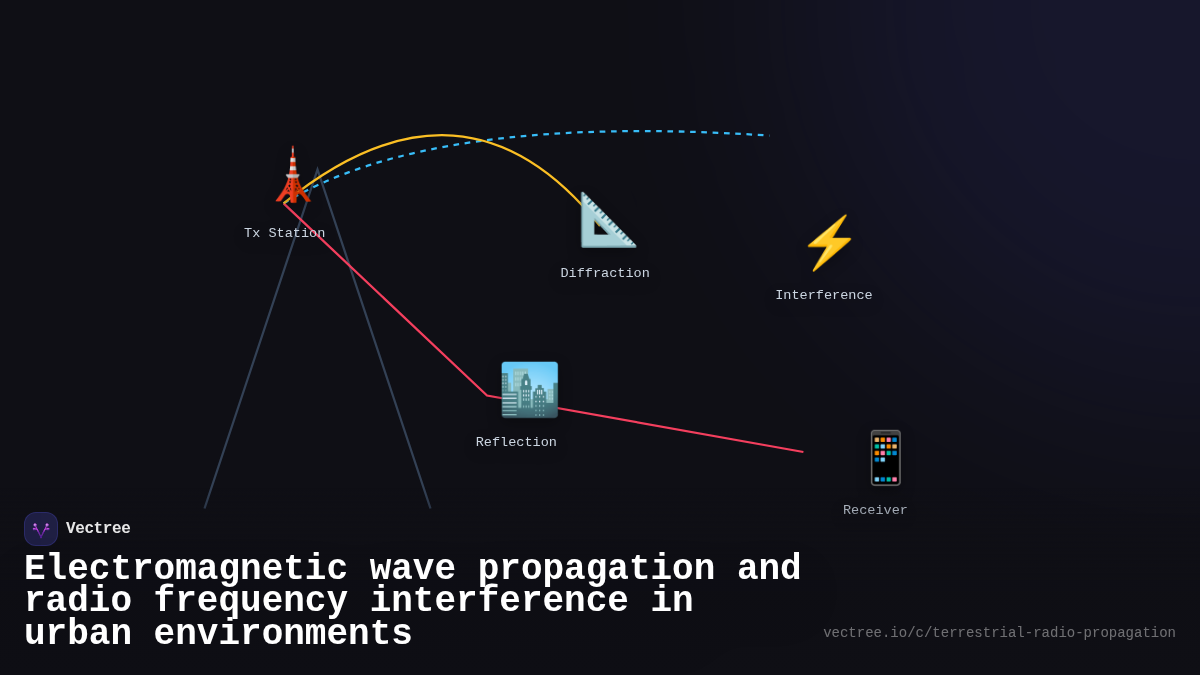 Tx Station

Diffraction

Interference

Reflection

Receiver

Vectree

Electromagnetic wave propagation and radio frequency interference in urban environments

vectree.io/c/terrestrial-radio-propagation